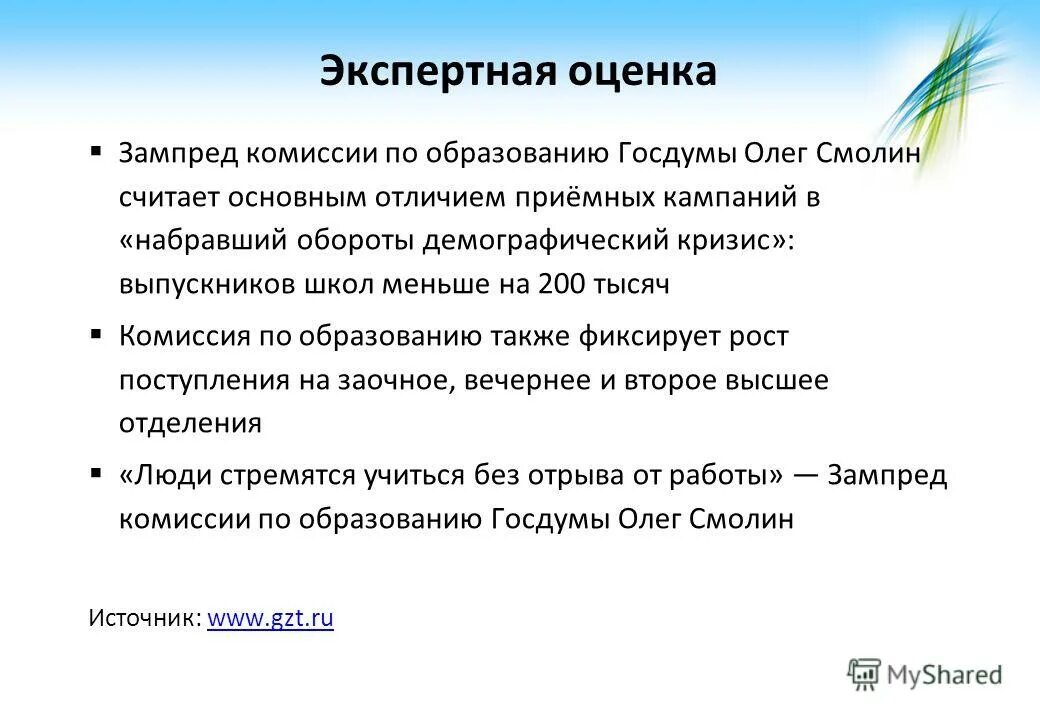 Экспертная оценка

▪ Зампред комиссии по образованию Госдумы Олег Смолин считает основным отличием приёмных кампаний в «набравший обороты демографический кризис»: выпускников школ меньше на 200 тысяч

▪ Комиссия по образованию также фиксирует рост поступления на заочное, вечернее и второе высшее отделения

▪ «Люди стремятся учиться без отрыва от работы» — Зампред комиссии по образованию Госдумы Олег Смолин

Источник: www.gzt.ru

MyShared